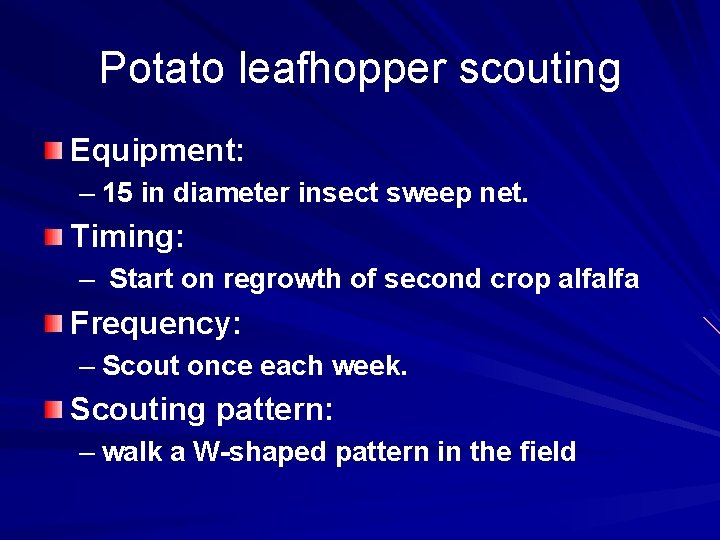 Potato leafhopper scouting

Equipment:
– 15 in diameter insect sweep net.

Timing:
– Start on regrowth of second crop alfalfa

Frequency:
– Scout once each week.

Scouting pattern:
– walk a W-shaped pattern in the field